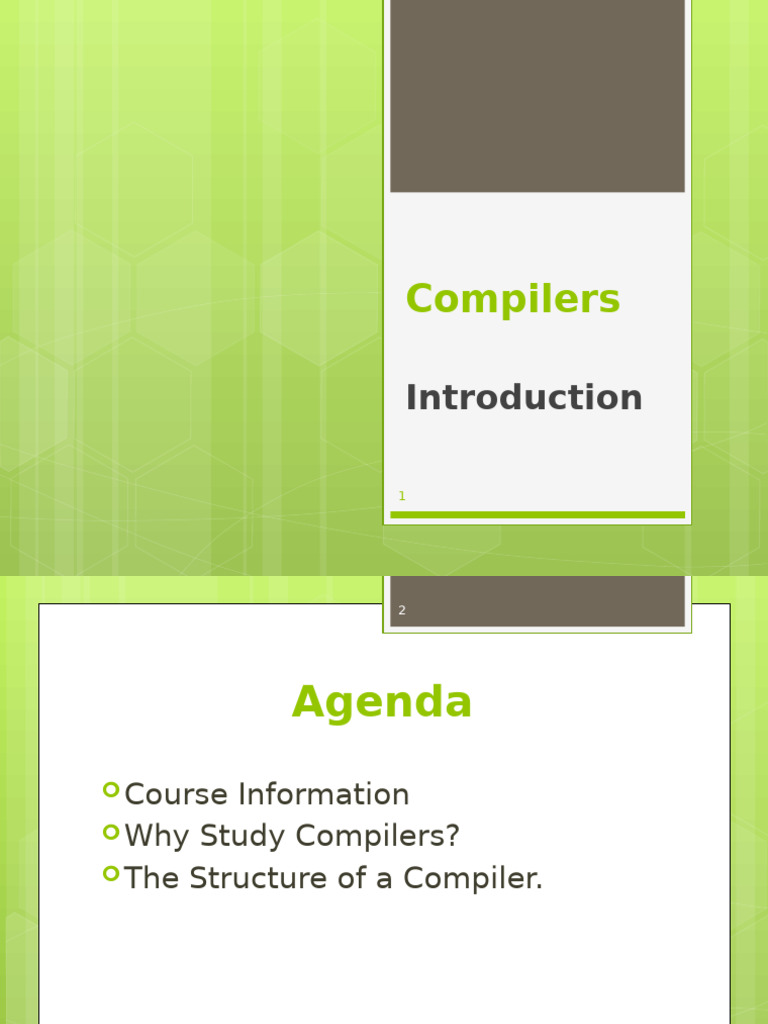 Compilers

Introduction

1

2

Agenda

Course Information
Why Study Compilers?
The Structure of a Compiler.